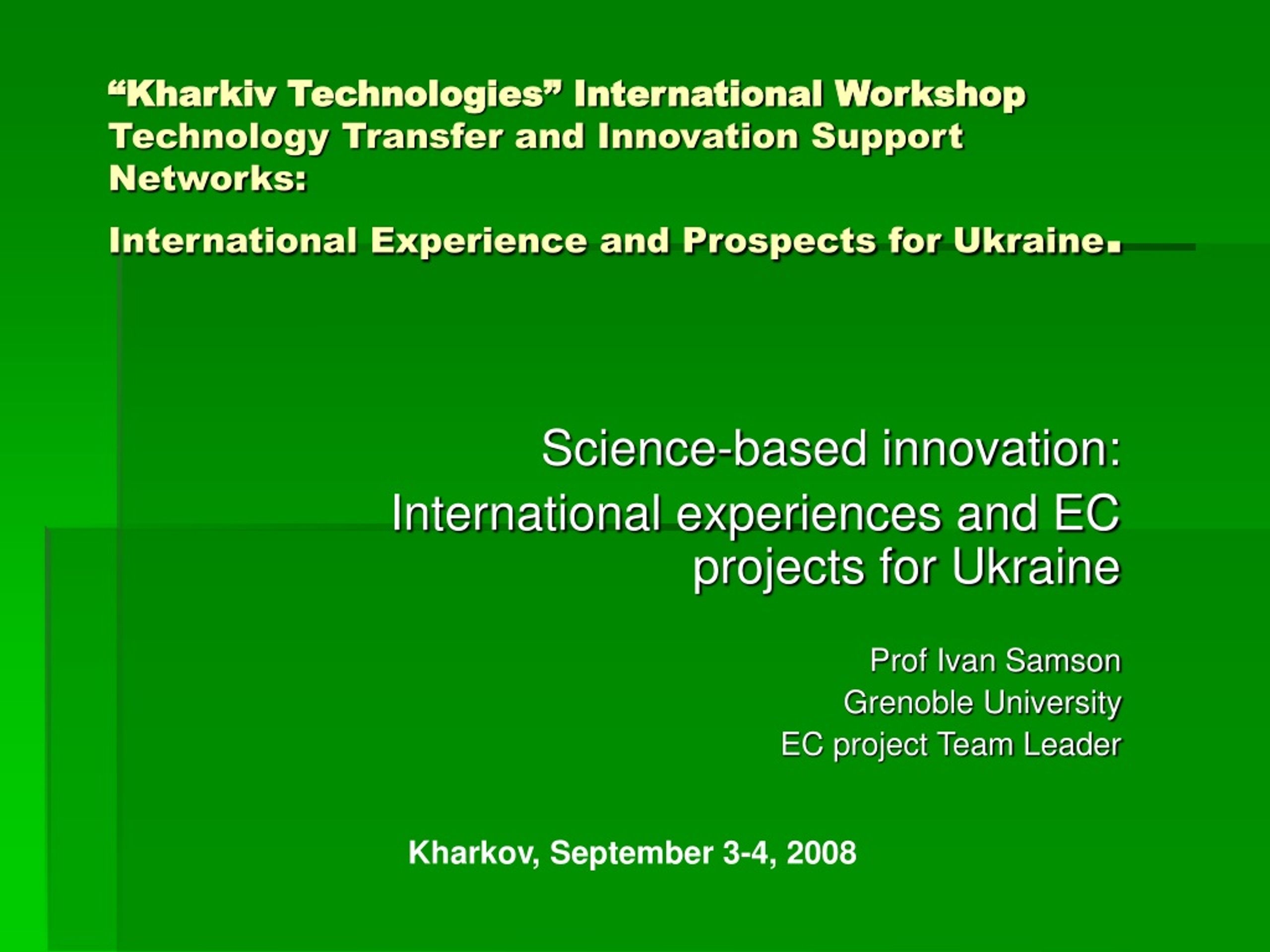 “Kharkiv Technologies” International Workshop Technology Transfer and Innovation Support Networks:

International Experience and Prospects for Ukraine.

Science-based innovation:
International experiences and EC projects for Ukraine

Prof Ivan Samson
Grenoble University
EC project Team Leader

Kharkov, September 3-4, 2008